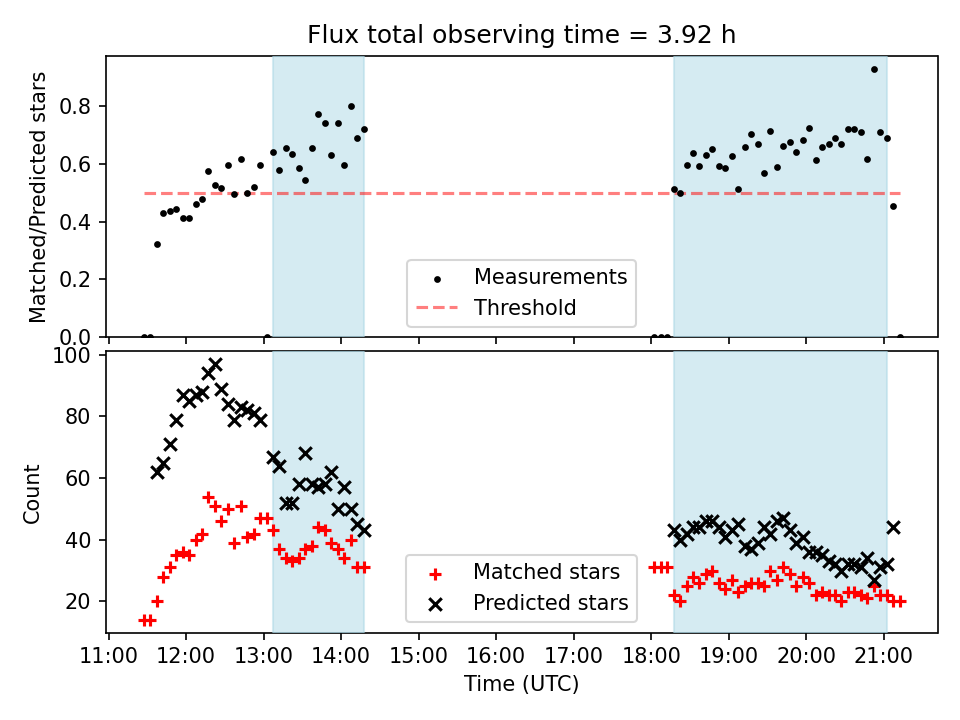 Flux total observing time = 3.92 h

Matched/Predicted stars

0.8
0.6
0.4
0.2
0.0

Measurements
Threshold

Count

100
80
60
40
20

Matched stars
Predicted stars

11:00 12:00 13:00 14:00 15:00 16:00 17:00 18:00 19:00 20:00 21:00

Time (UTC)